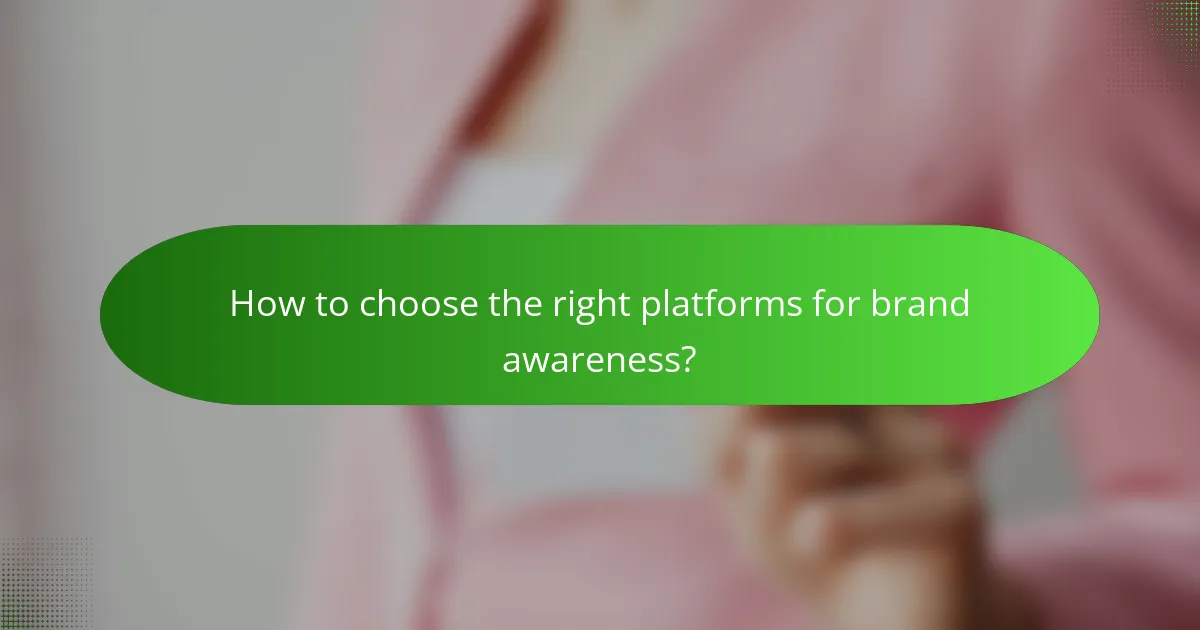 How to choose the right platforms for brand awareness?